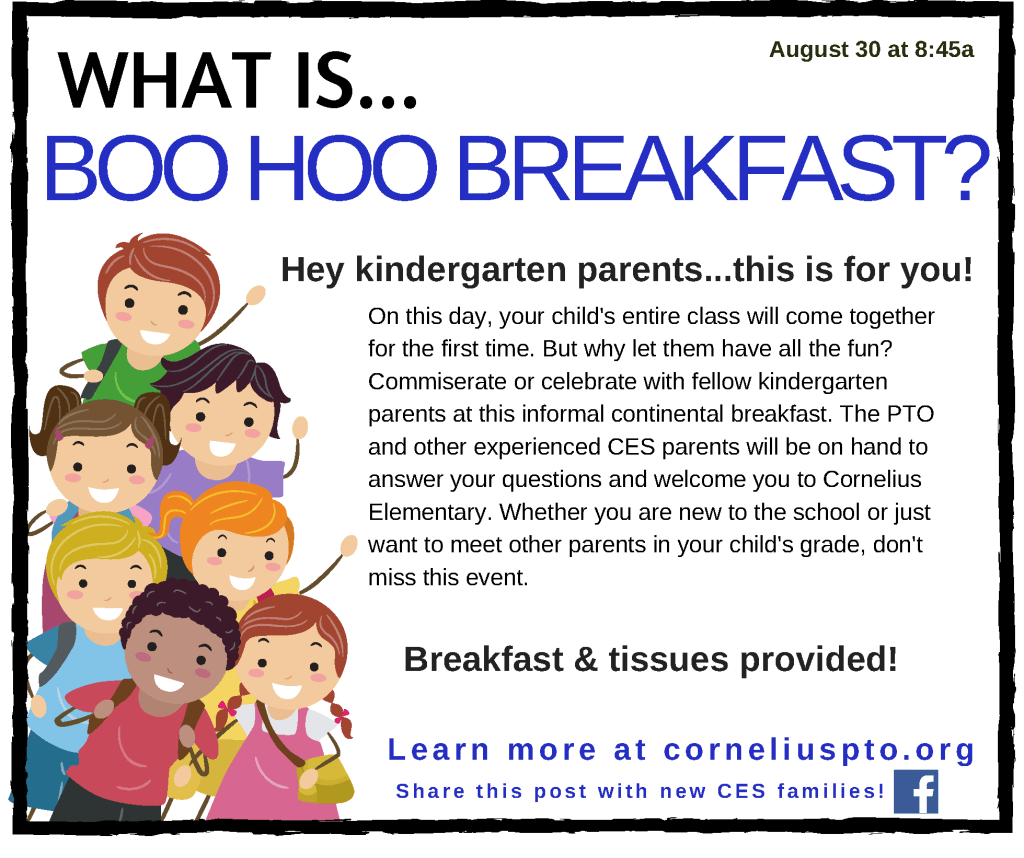 WHAT IS...

August 30 at 8:45a

BOO HOO BREAKFAST?

Hey kindergarten parents...this is for you!

On this day, your child's entire class will come together for the first time. But why let them have all the fun? Commiserate or celebrate with fellow kindergarten parents at this informal continental breakfast. The PTO and other experienced CES parents will be on hand to answer your questions and welcome you to Cornelius Elementary. Whether you are new to the school or just want to meet other parents in your child's grade, don't miss this event.

Breakfast & tissues provided!

Learn more at corneliuspto.org

Share this post with new CES families!

f